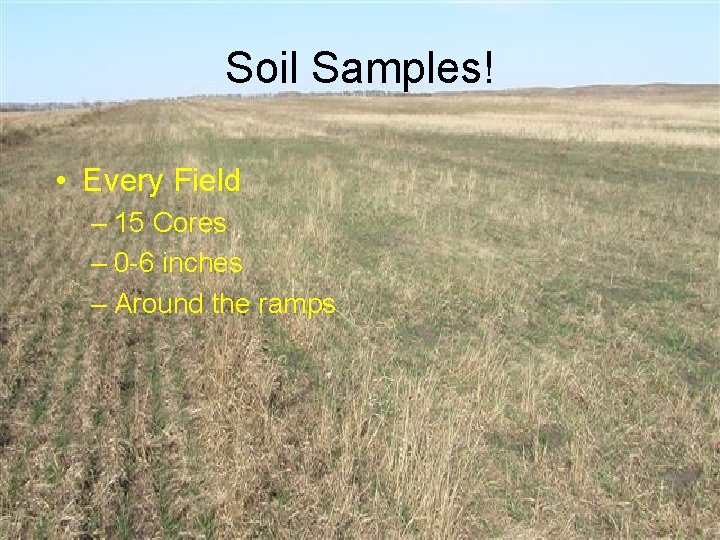 Soil Samples!

• Every Field
– 15 Cores
– 0-6 inches
– Around the ramps